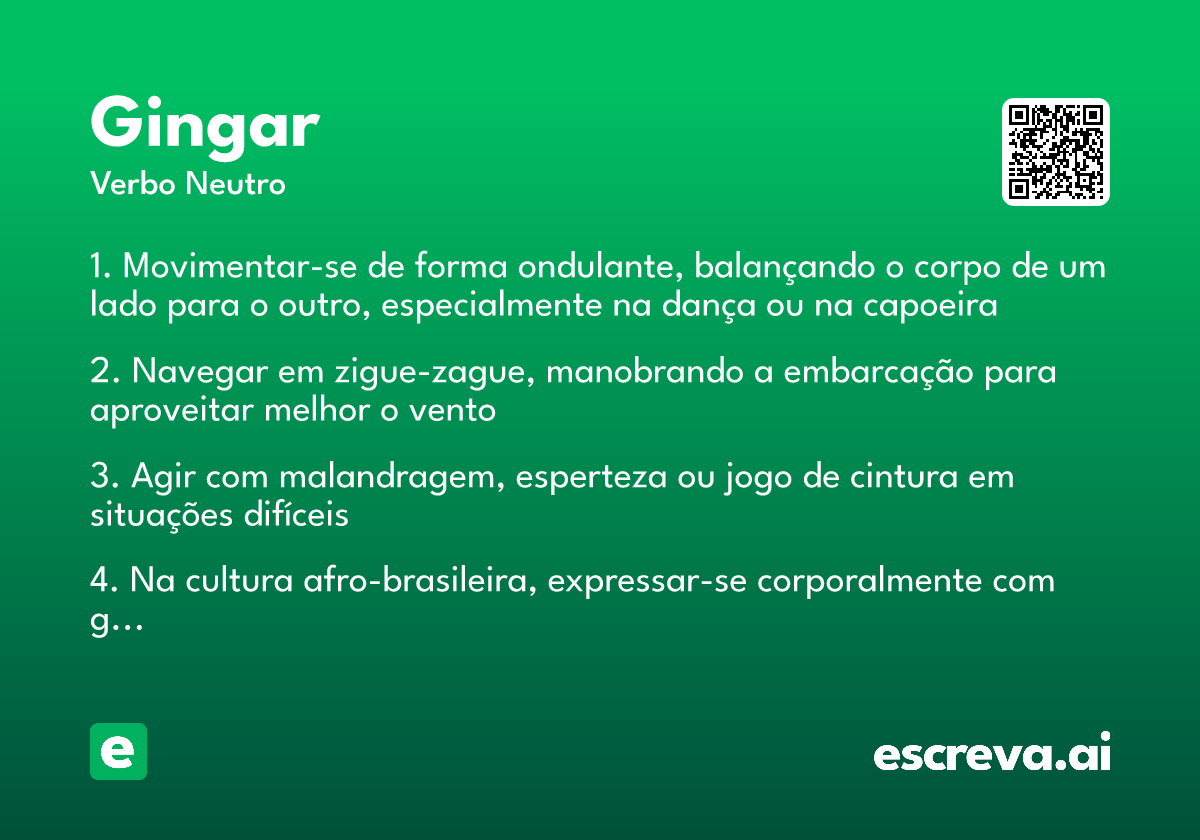 Gingar
Verbo Neutro

1. Movimentar-se de forma ondulante, balançando o corpo de um lado para o outro, especialmente na dança ou na capoeira

2. Navegar em zigue-zague, manobrando a embarcação para aproveitar melhor o vento

3. Agir com malandragem, esperteza ou jogo de cintura em situações difíceis

4. Na cultura afro-brasileira, expressar-se corporalmente com g...

e

escreva.ai